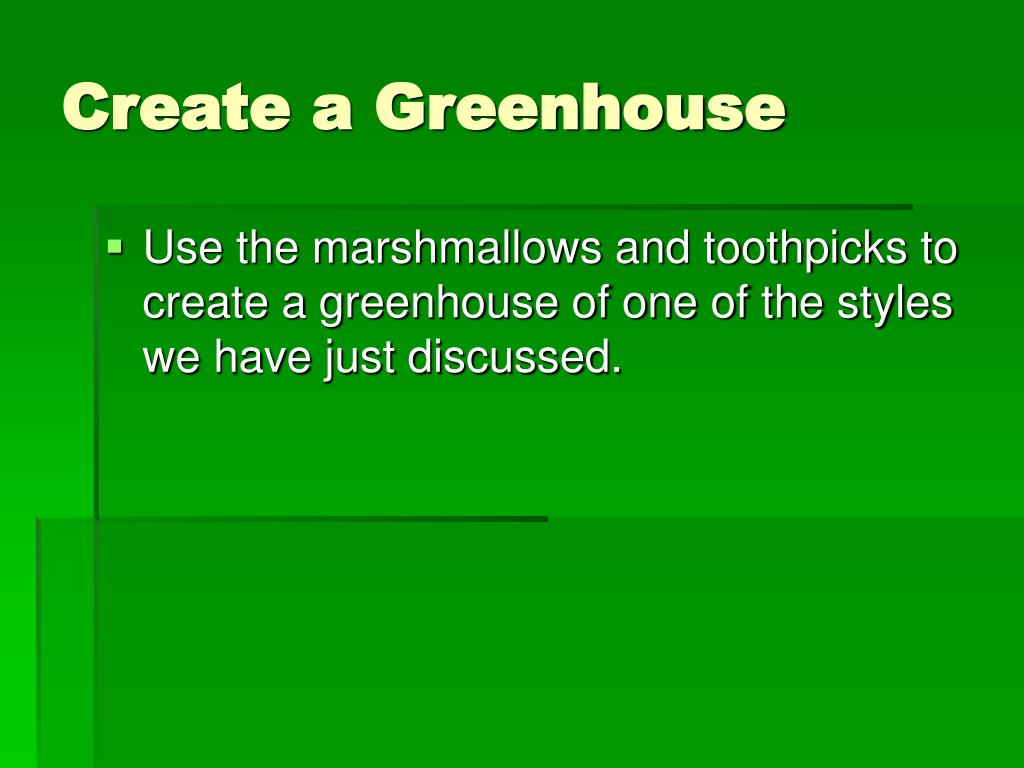 Create a Greenhouse

▪ Use the marshmallows and toothpicks to create a greenhouse of one of the styles we have just discussed.